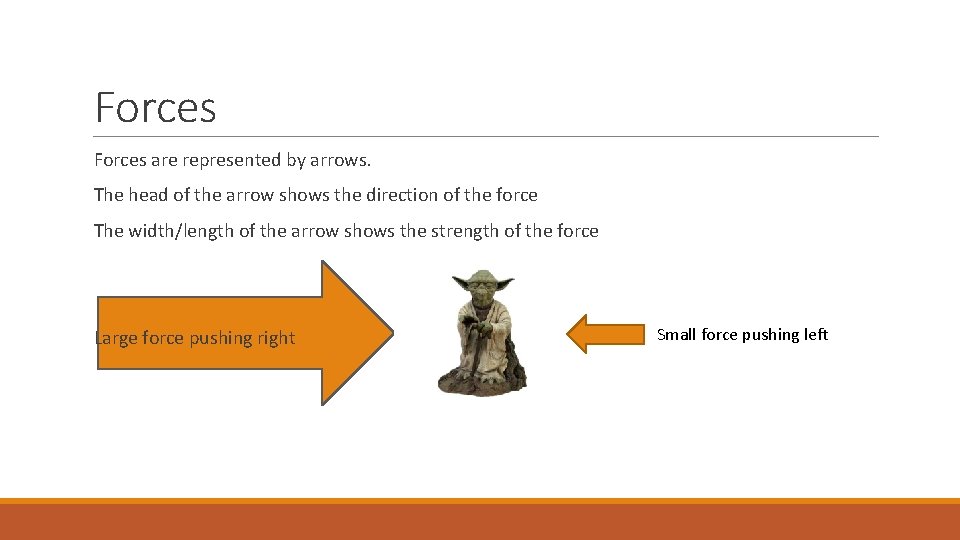 Forces

Forces are represented by arrows.

The head of the arrow shows the direction of the force

The width/length of the arrow shows the strength of the force

Large force pushing right

Small force pushing left